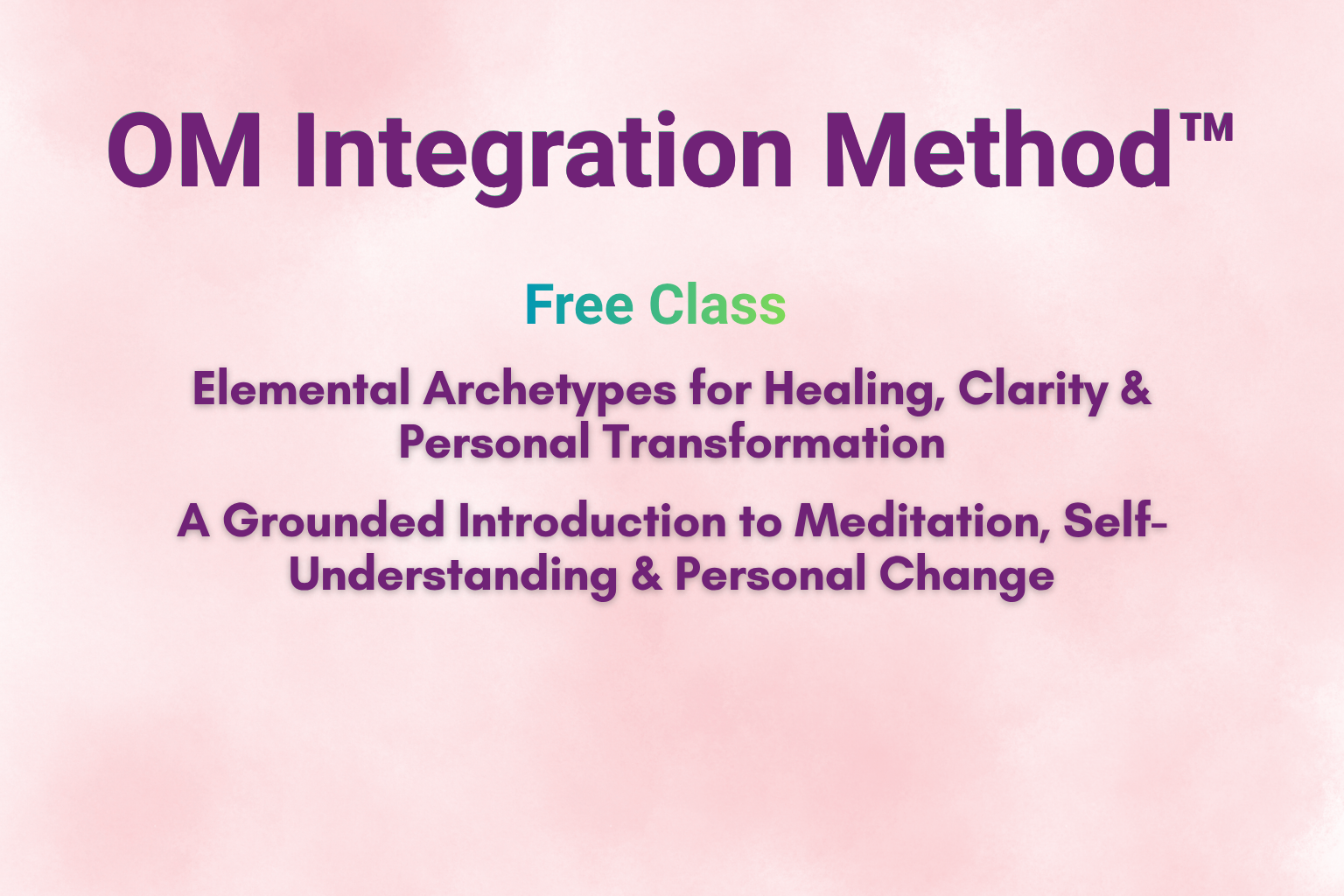 OM Integration Method™

Free Class

Elemental Archetypes for Healing, Clarity & Personal Transformation

A Grounded Introduction to Meditation, Self-Understanding & Personal Change